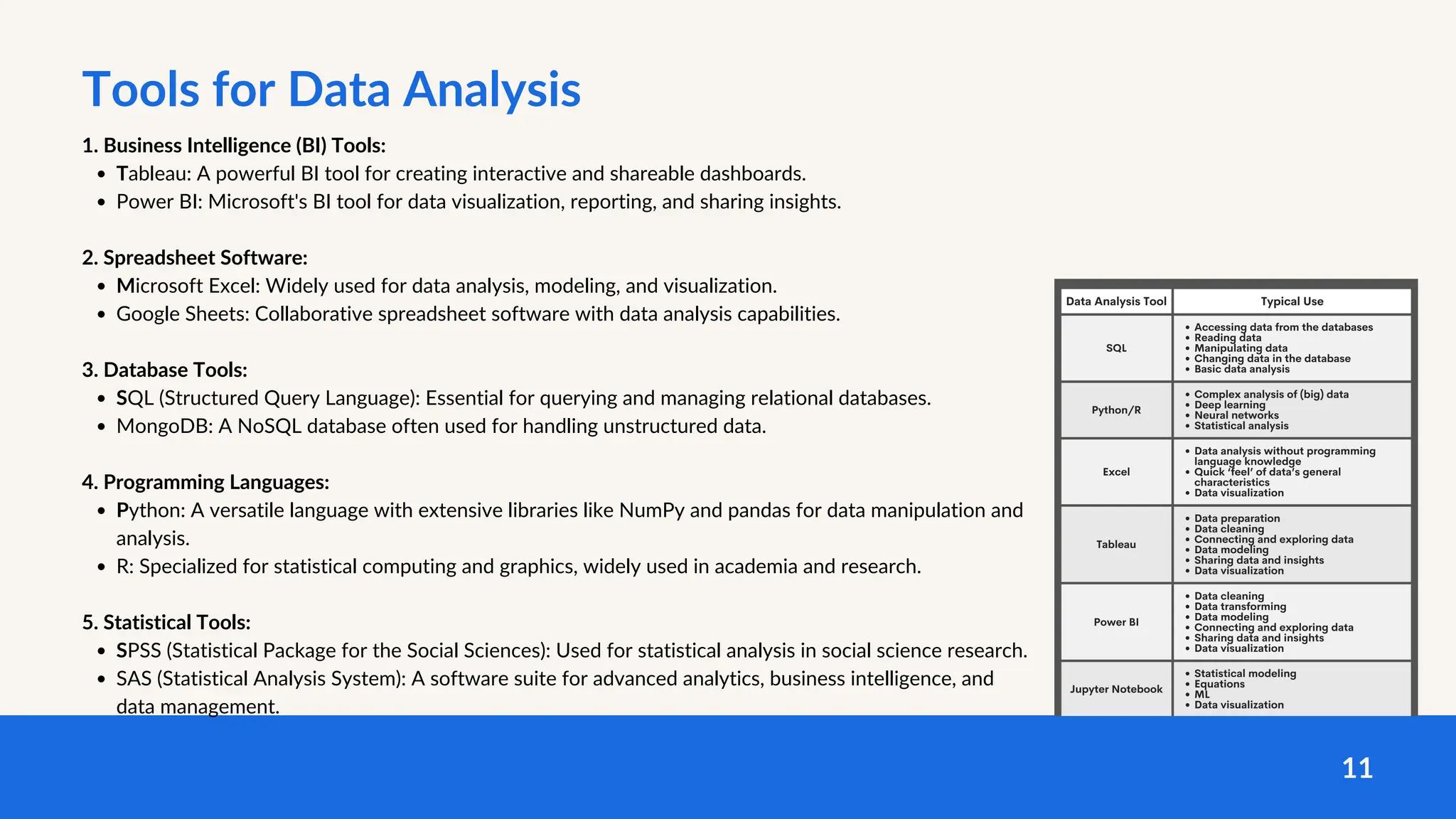 Tools for Data Analysis

1. Business Intelligence (BI) Tools:
• Tableau: A powerful BI tool for creating interactive and shareable dashboards.
• Power BI: Microsoft's BI tool for data visualization, reporting, and sharing insights.

2. Spreadsheet Software:
• Microsoft Excel: Widely used for data analysis, modeling, and visualization.
• Google Sheets: Collaborative spreadsheet software with data analysis capabilities.

3. Database Tools:
• SQL (Structured Query Language): Essential for querying and managing relational databases.
• MongoDB: A NoSQL database often used for handling unstructured data.

4. Programming Languages:
• Python: A versatile language with extensive libraries like NumPy and pandas for data manipulation and analysis.
• R: Specialized for statistical computing and graphics, widely used in academia and research.

5. Statistical Tools:
• SPSS (Statistical Package for the Social Sciences): Used for statistical analysis in social science research.
• SAS (Statistical Analysis System): A software suite for advanced analytics, business intelligence, and data management.

| Data Analysis Tool | Typical Use |
|---|---|
| SQL | • Accessing data from the databases • Reading data • Manipulating data • Changing data in the database • Basic data analysis |
| Python/R | • Complex analysis of (big) data • Deep learning • Neural networks • Statistical analysis |
| Excel | • Data analysis without programming language knowledge • Quick 'feel' of data's general characteristics • Data visualization |
| Tableau | • Data preparation • Data cleaning • Connecting and exploring data • Data modeling • Sharing data and insights • Data visualization |
| Power BI | • Data cleaning • Data transforming • Data modeling • Connecting and exploring data • Sharing data and insights • Data visualization |
| Jupyter Notebook | • Statistical modeling • Equations • ML • Data visualization |

11